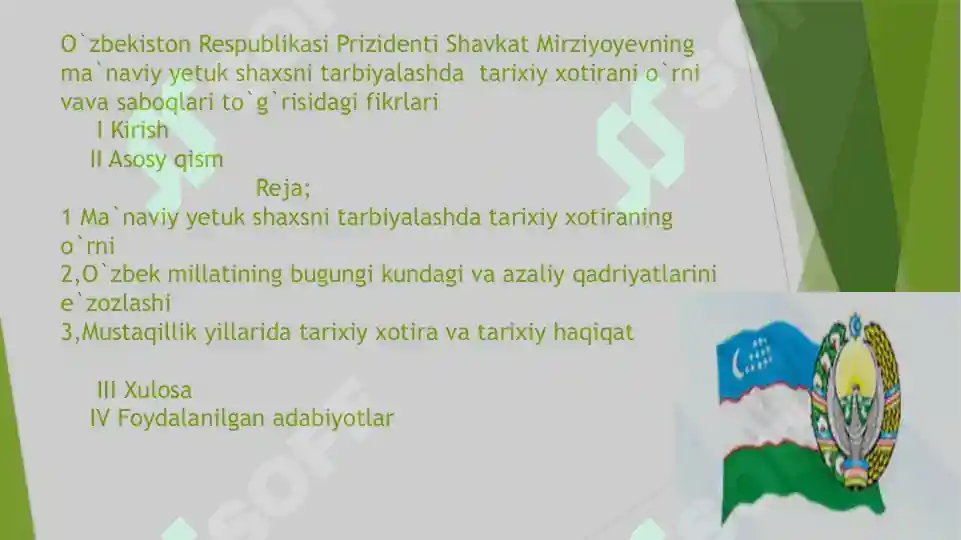 O`zbekiston Respublikasi Prizidenti Shavkat Mirziyoyevning ma`naviy yetuk shaxsni tarbiyalashda tarixiy xotirani o`rni vava saboqlari to`g`risidagi fikrlari

I Kirish

II Asosy qism

Reja;

1 Ma`naviy yetuk shaxsni tarbiyalashda tarixiy xotiraning o`rni

2,O`zbek millatining bugungi kundagi va azaliy qadriyatlarini e`zozlashi

3,Mustaqillik yillarida tarixiy xotira va tarixiy haqiqat

III Xulosa

IV Foydalanilgan adabiyotlar